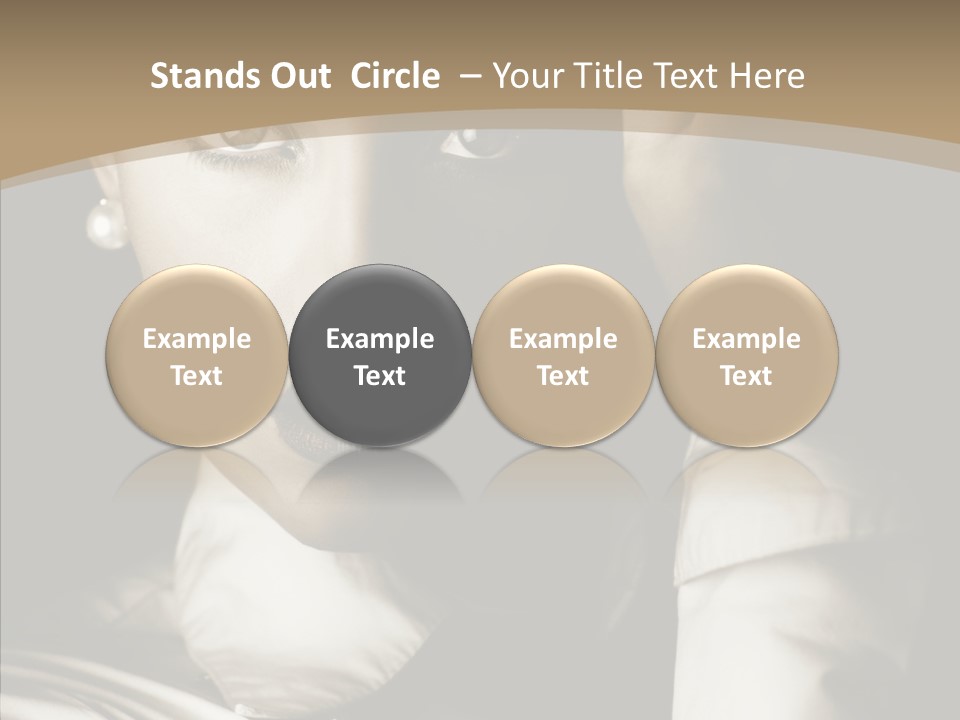 Stands Out Circle – Your Title Text Here

Example Text

Example Text

Example Text

Example Text